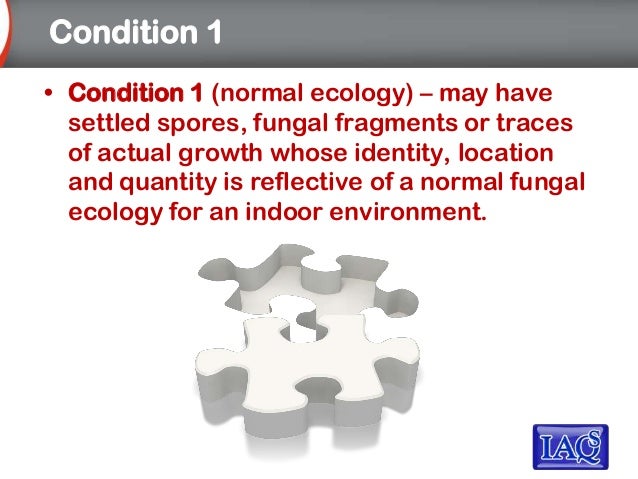 Condition 1

• Condition 1 (normal ecology) – may have settled spores, fungal fragments or traces of actual growth whose identity, location and quantity is reflective of a normal fungal ecology for an indoor environment.

IAQS